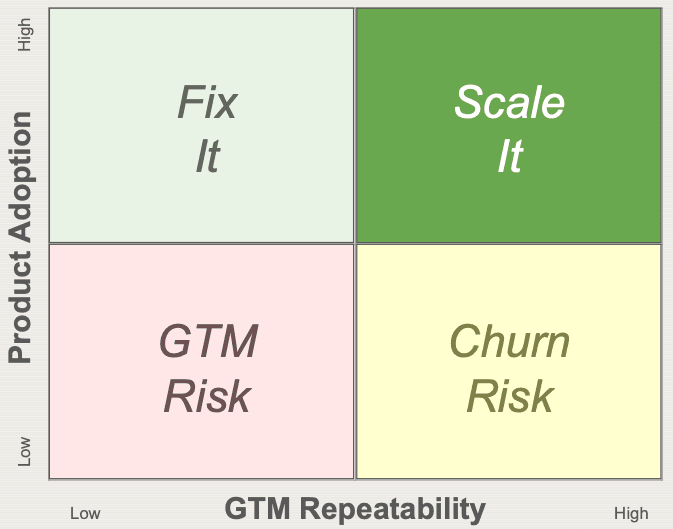 High

Product Adoption

Low

Fix It

Scale It

GTM Risk

Churn Risk

Low

GTM Repeatability

High